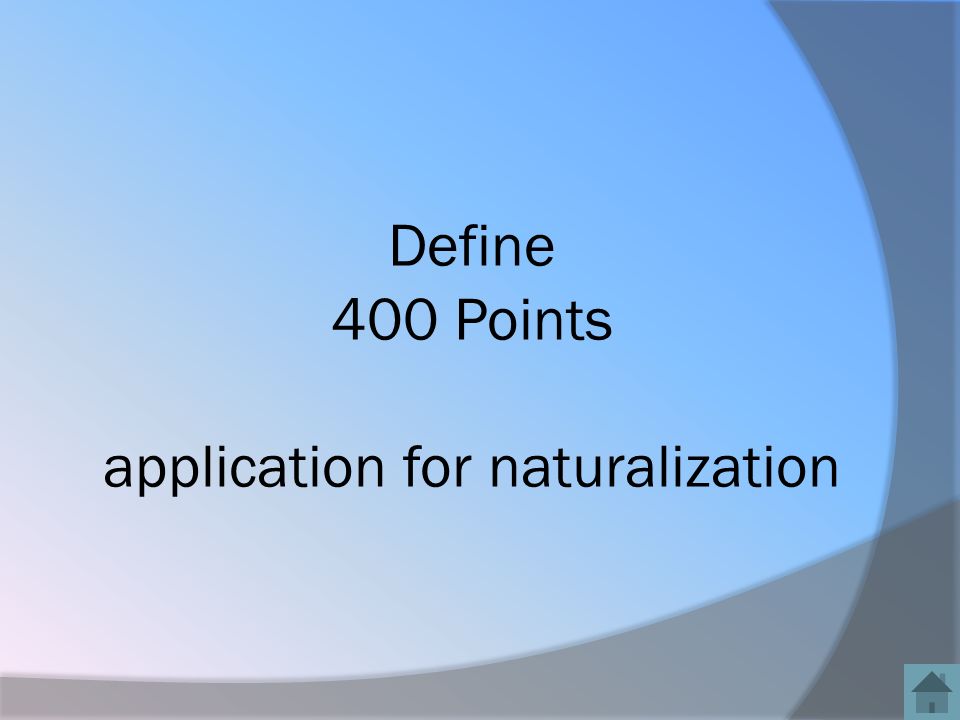 Define
400 Points

application for naturalization